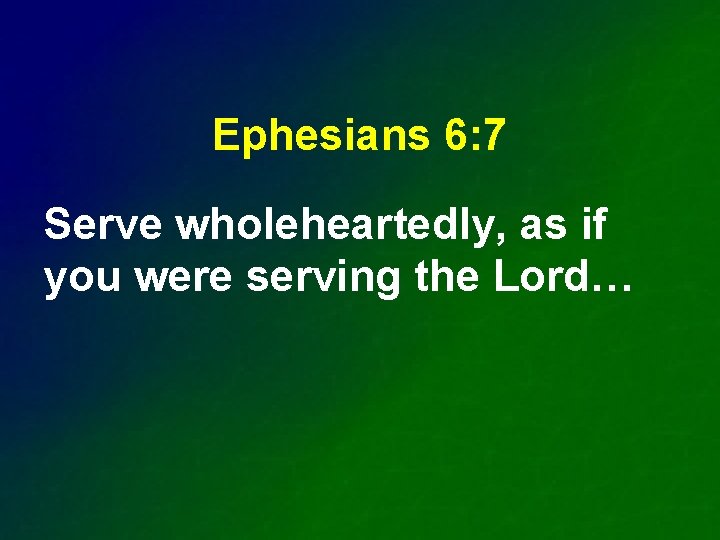 Ephesians 6:7

Serve wholeheartedly, as if you were serving the Lord…